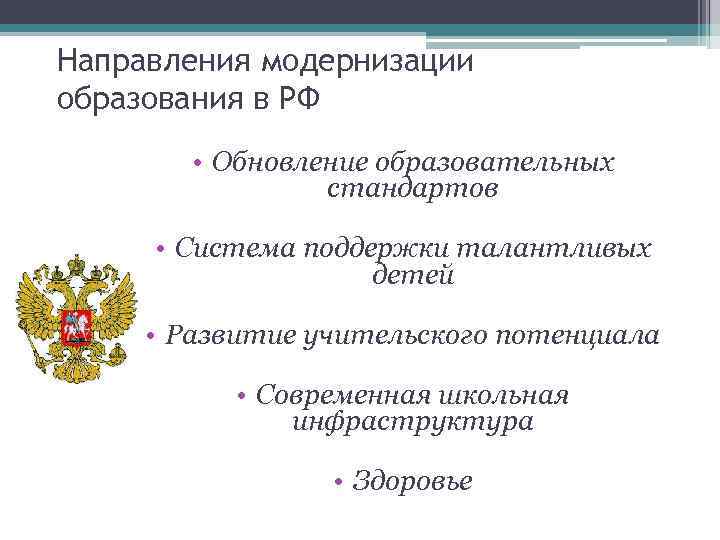 Направления модернизации образования в РФ

• Обновление образовательных стандартов

• Система поддержки талантливых детей

• Развитие учительского потенциала

• Современная школьная инфраструктура

• Здоровье